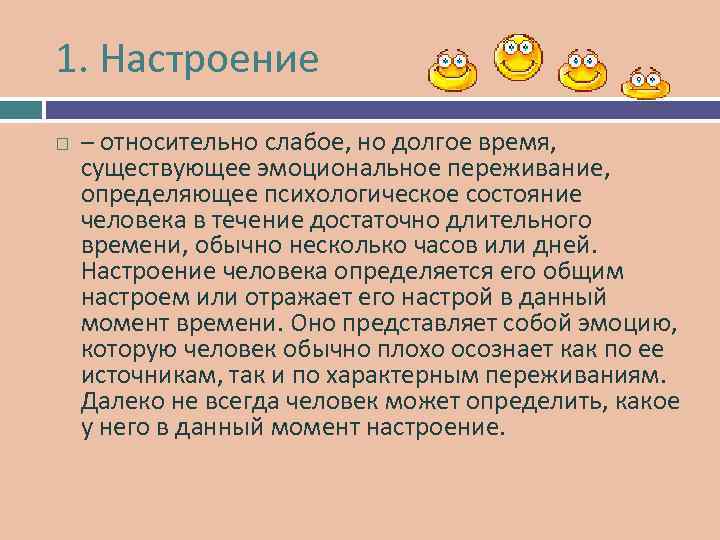 1. Настроение

– относительно слабое, но долгое время, существующее эмоциональное переживание, определяющее психологическое состояние человека в течение достаточно длительного времени, обычно несколько часов или дней. Настроение человека определяется его общим настроем или отражает его настрой в данный момент времени. Оно представляет собой эмоцию, которую человек обычно плохо осознает как по ее источникам, так и по характерным переживаниям. Далеко не всегда человек может определить, какое у него в данный момент настроение.